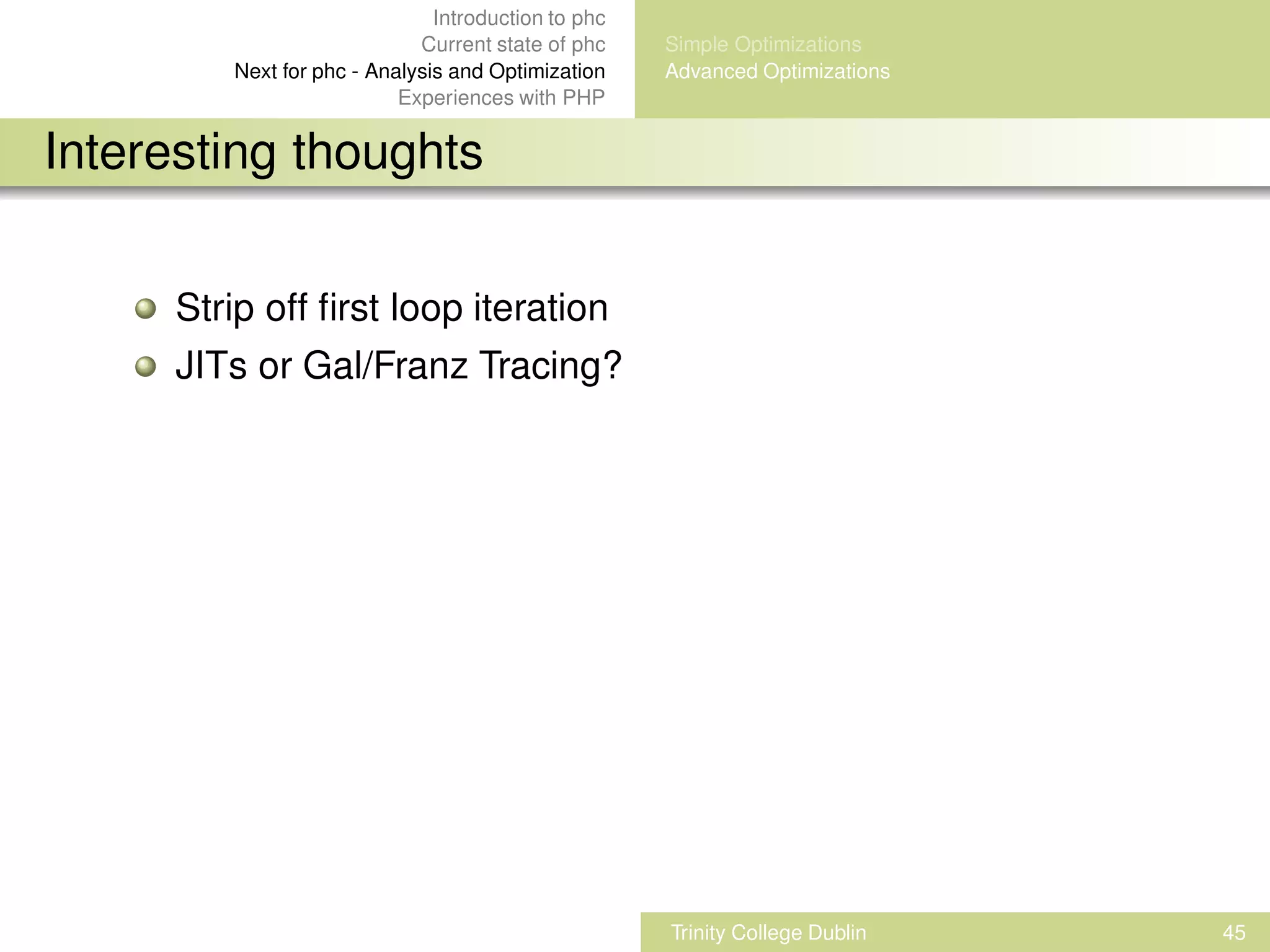 Introduction to phc
Current state of phc
Next for phc - Analysis and Optimization
Experiences with PHP

Simple Optimizations
Advanced Optimizations

Interesting thoughts

Strip off first loop iteration
JITs or Gal/Franz Tracing?

Trinity College Dublin 45